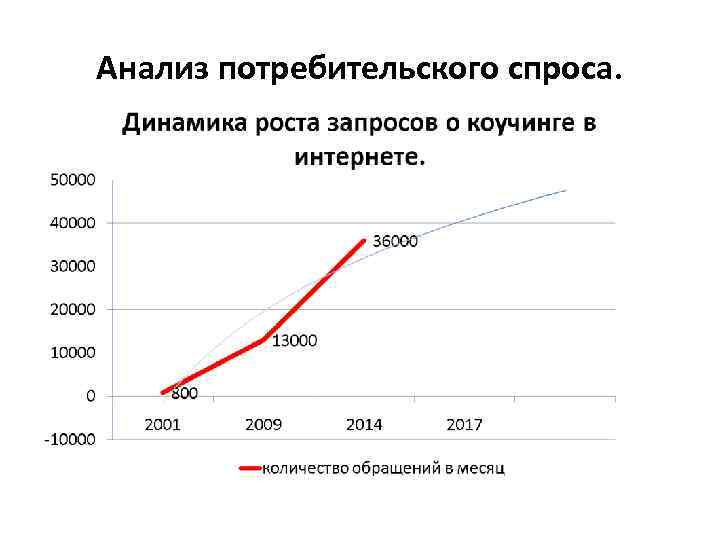 Анализ потребительского спроса.

Динамика роста запросов о коучинге в интернете.

50000
40000
30000
20000
10000
0
-10000

36000
13000
800

2001
2009
2014
2017

количество обращений в месяц